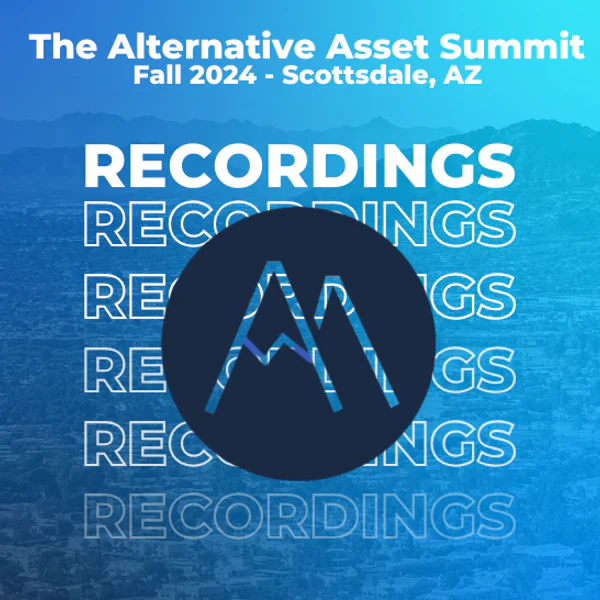 The Alternative Asset Summit
Fall 2024 - Scottsdale, AZ

RECORDINGS
RECORDINGS
RECORDINGS
RECORDINGS
RECORDINGS
RECORDINGS